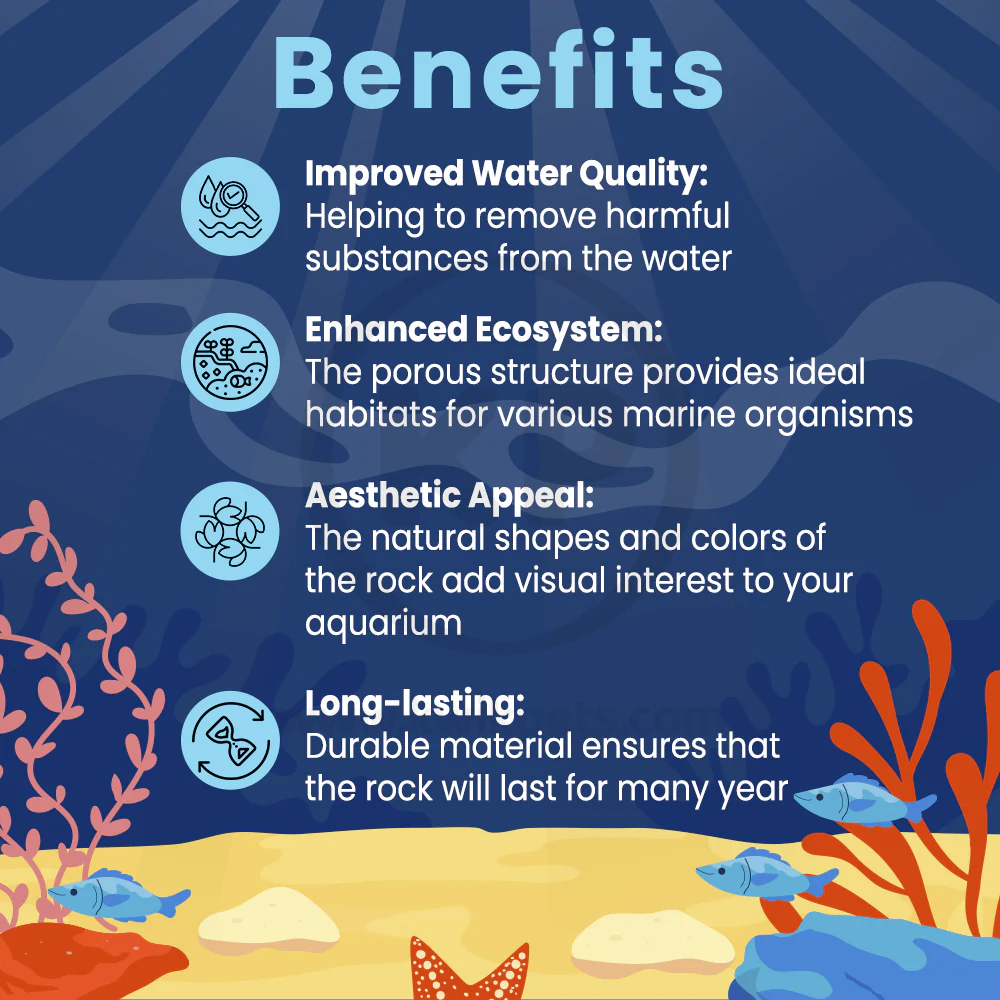 Benefits

Improved Water Quality:
Helping to remove harmful substances from the water

Enhanced Ecosystem:
The porous structure provides ideal habitats for various marine organisms

Aesthetic Appeal:
The natural shapes and colors of the rock add visual interest to your aquarium

Long-lasting:
Durable material ensures that the rock will last for many year